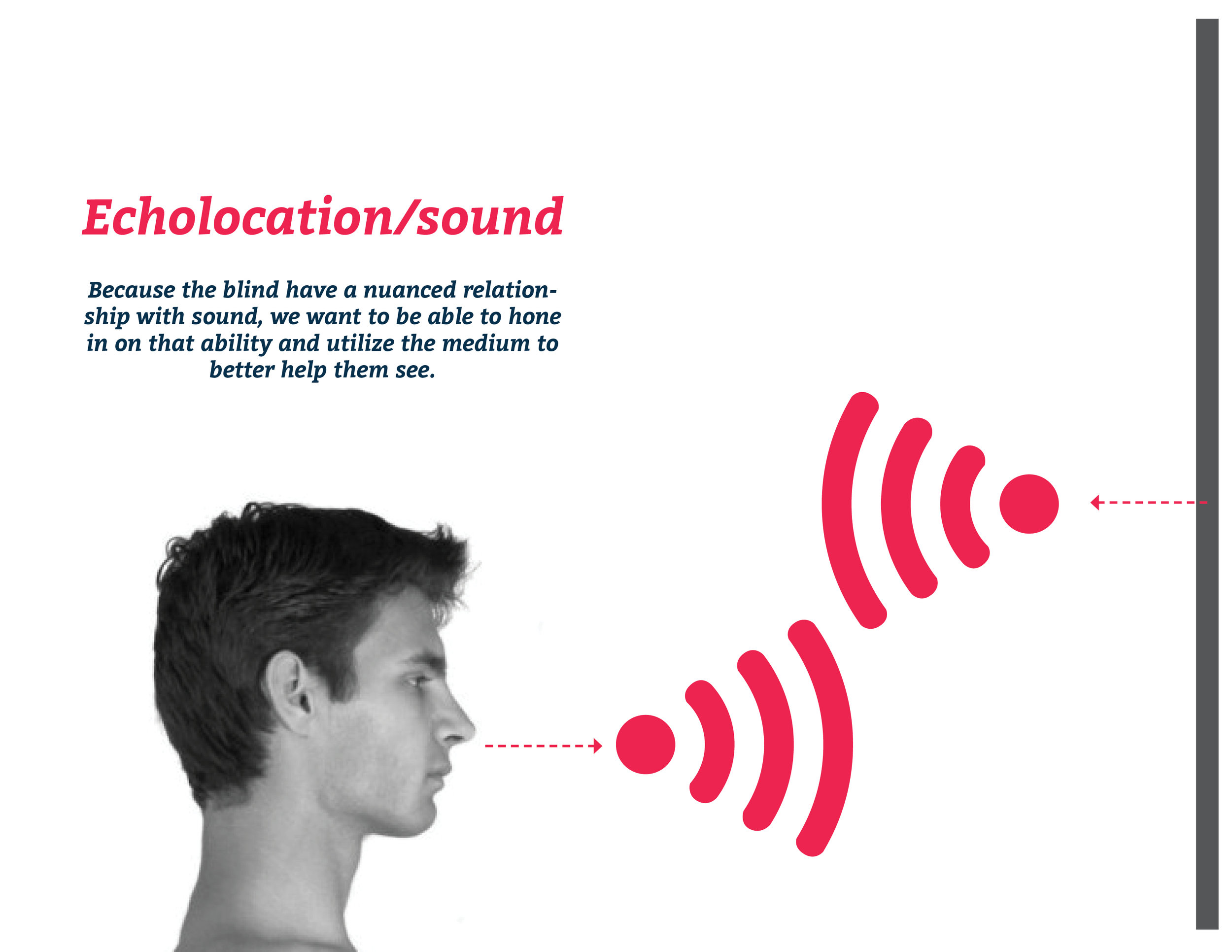 Echolocation/sound

Because the blind have a nuanced relationship with sound, we want to be able to hone in on that ability and utilize the medium to better help them see.